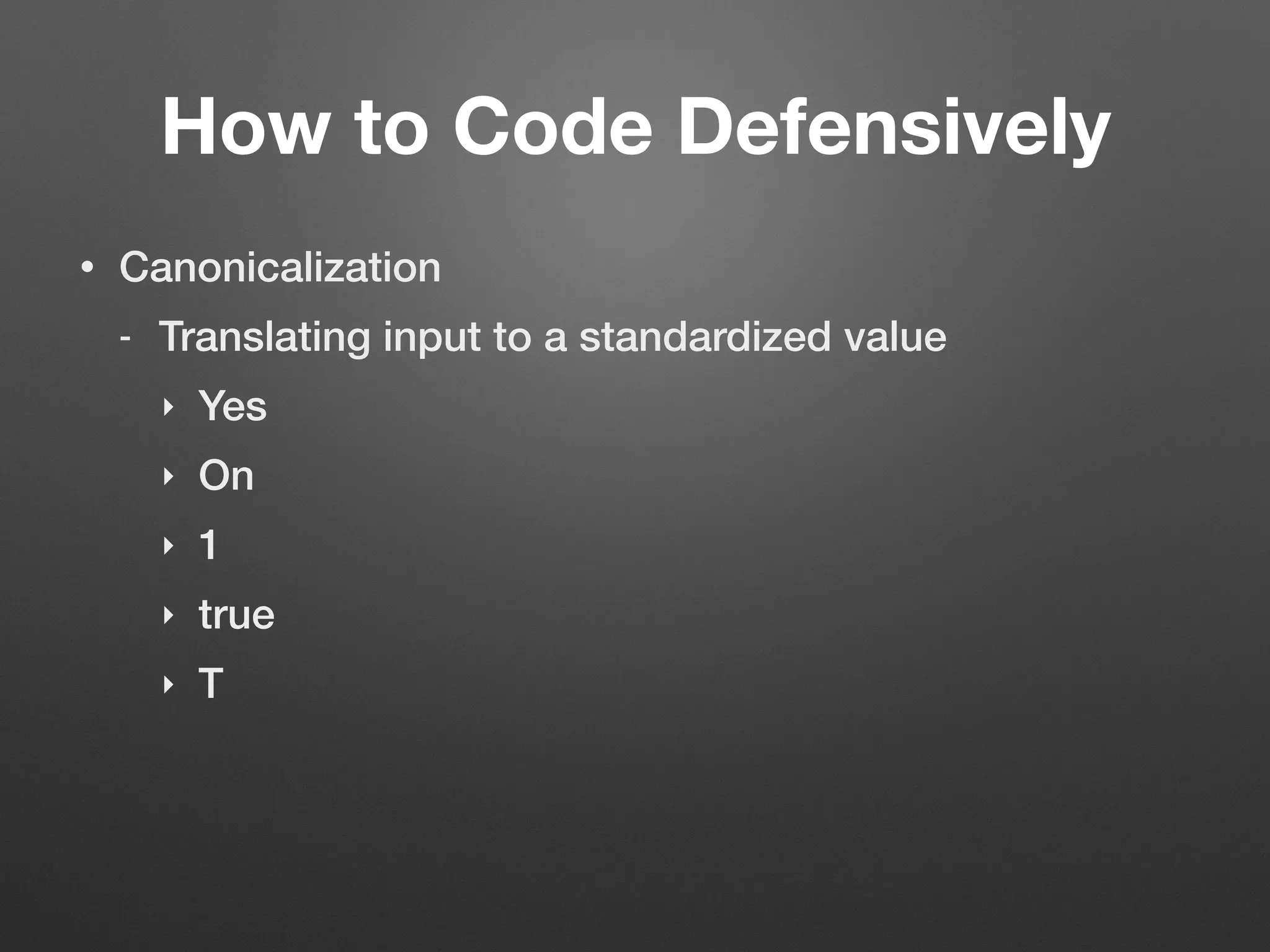 How to Code Defensively

• Canonicalization
- Translating input to a standardized value
‣ Yes
‣ On
‣ 1
‣ true
‣ T